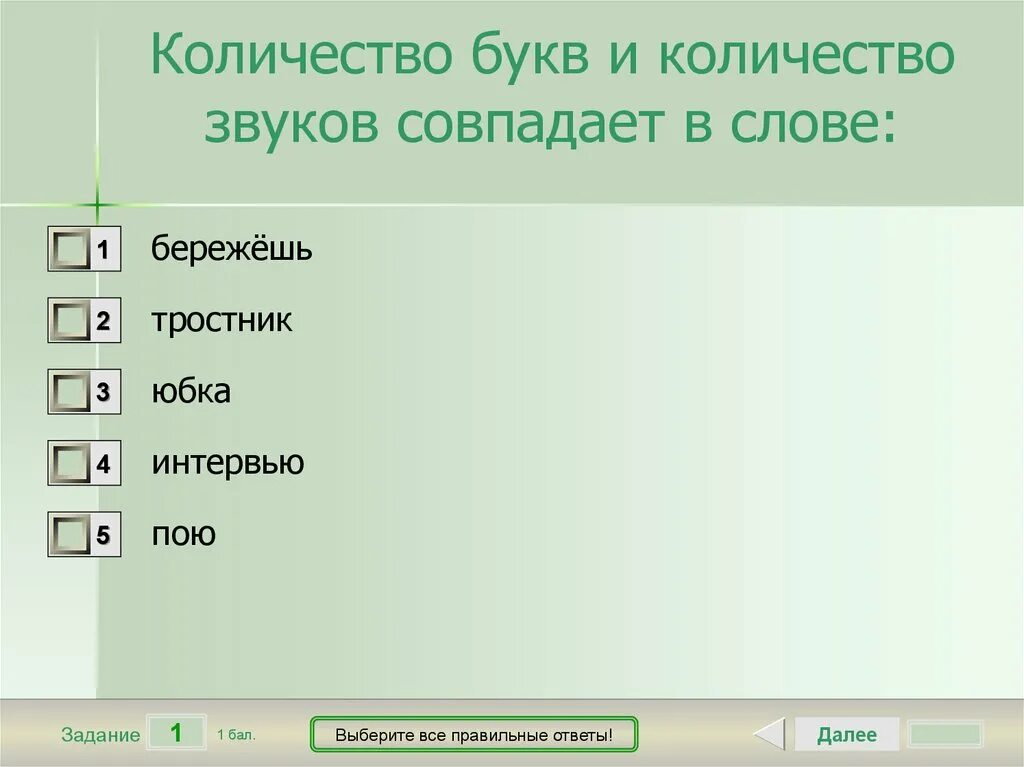 Количество букв и количество звуков совпадает в слове:

1 бережёшь

2 тростник

3 юбка

4 интервью

5 пою

Задание 1 1 бал.

Выберите все правильные ответы!

Далее